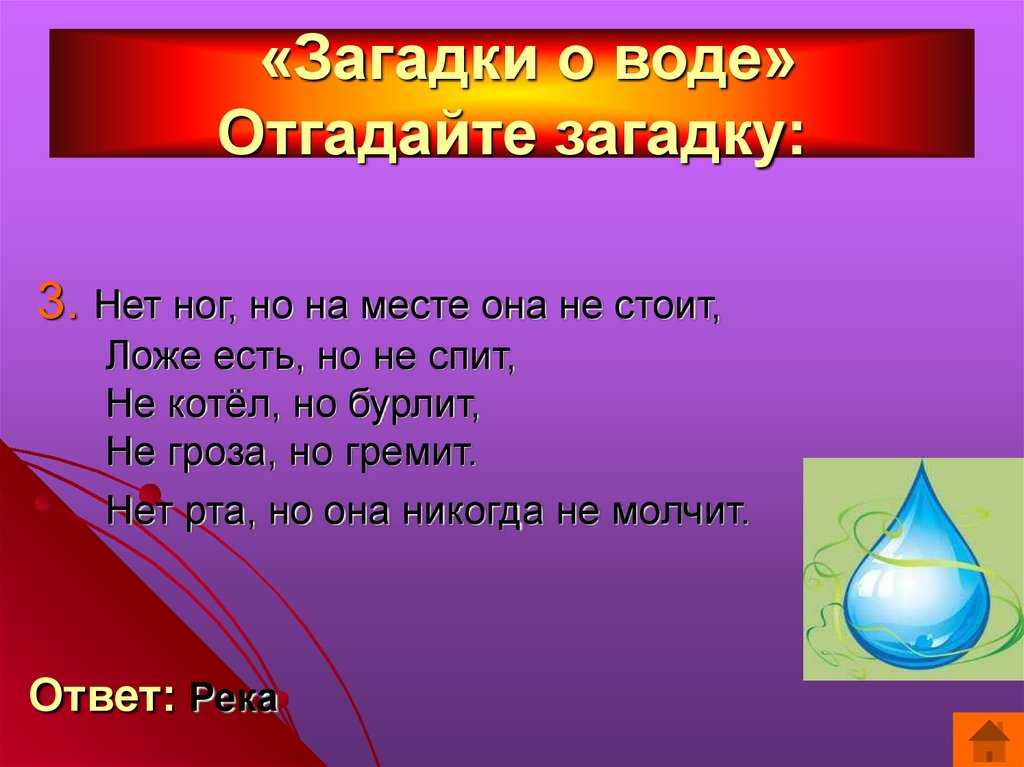 «Загадки о воде»
Отгадайте загадку:

3. Нет ног, но на месте она не стоит,
Ложе есть, но не спит,
Не котёл, но бурлит,
Не гроза, но гремит.
Нет рта, но она никогда не молчит.

Ответ: Река